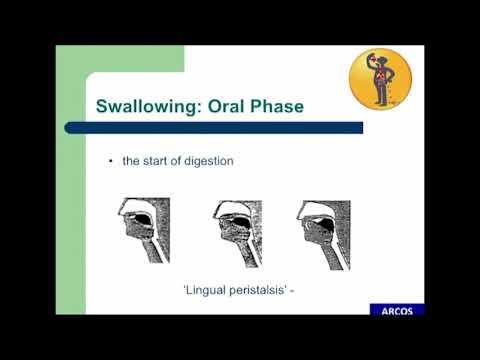 Swallowing: Oral Phase

• the start of digestion

'Lingual peristalsis' -

ARCOS